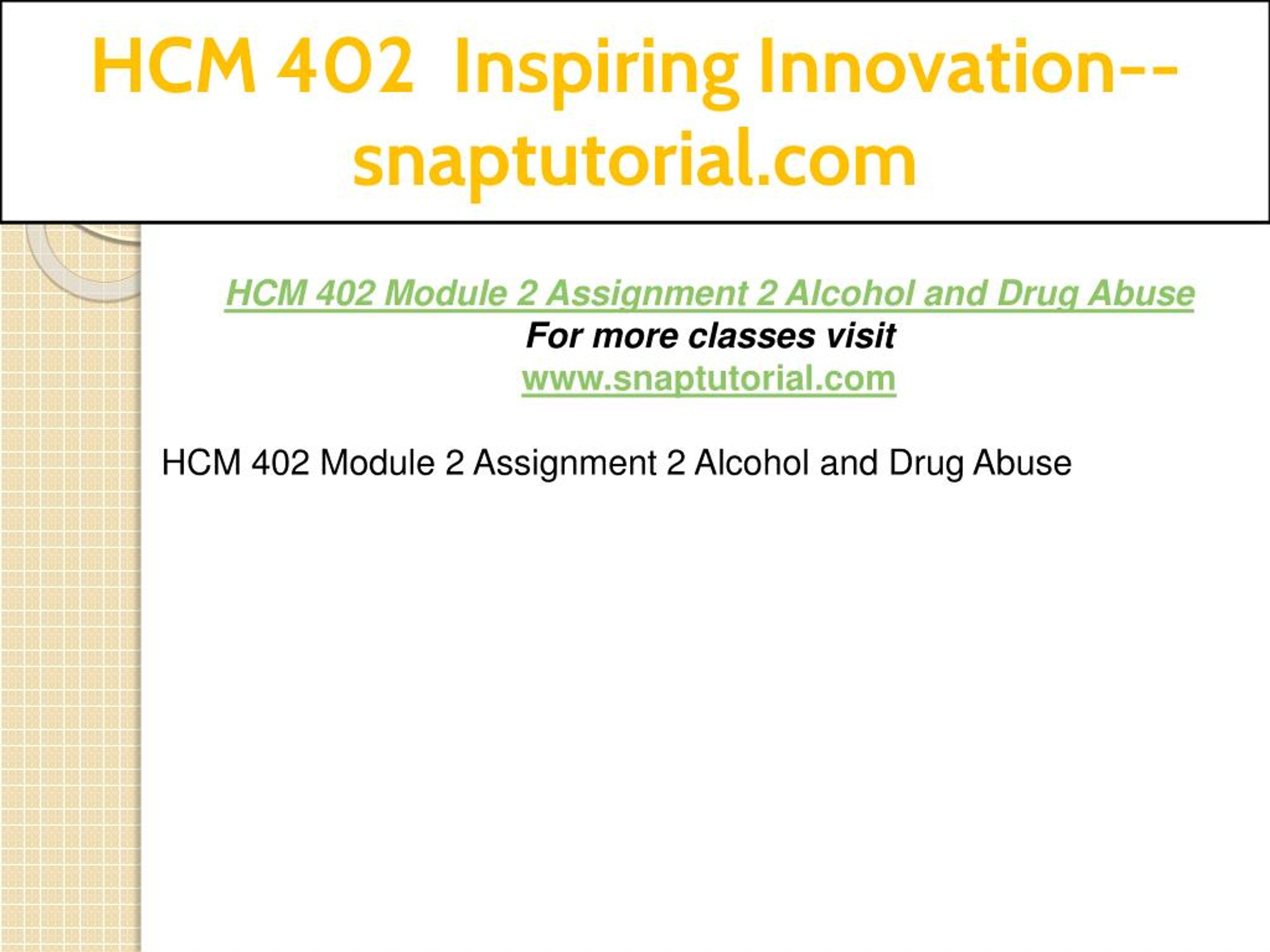 HCM 402 Inspiring Innovation--snaptutorial.com

HCM 402 Module 2 Assignment 2 Alcohol and Drug Abuse
For more classes visit
www.snaptutorial.com

HCM 402 Module 2 Assignment 2 Alcohol and Drug Abuse